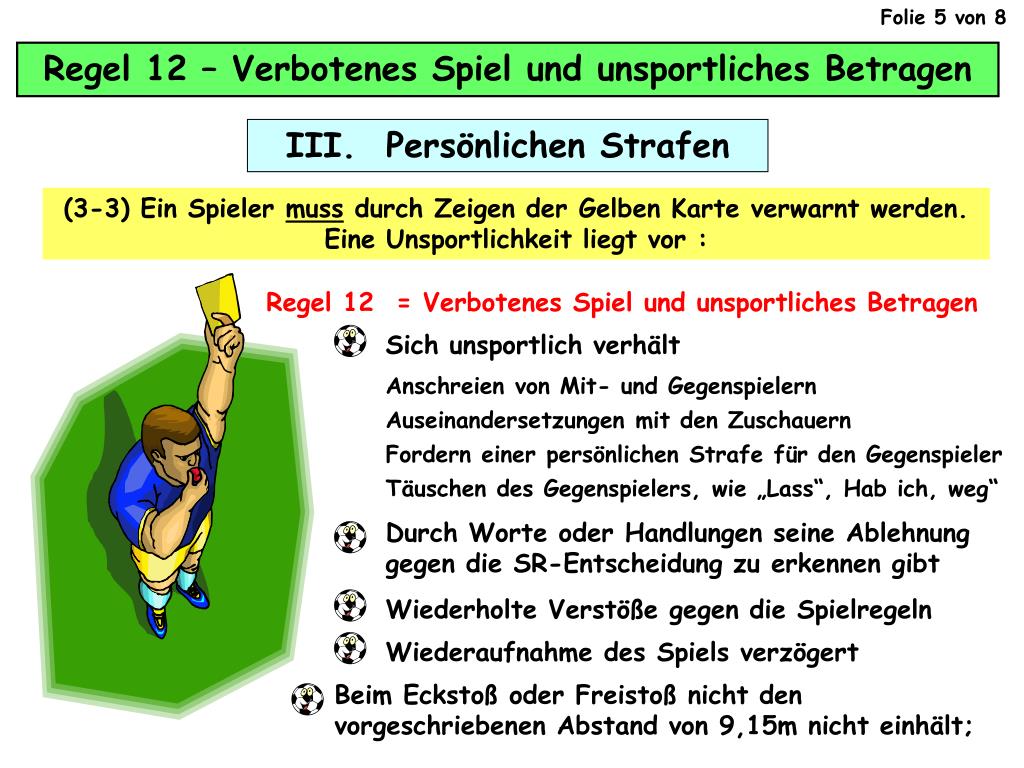 Folie 5 von 8

Regel 12 – Verbotenes Spiel und unsportliches Betragen

III. Persönlichen Strafen

(3-3) Ein Spieler muss durch Zeigen der Gelben Karte verwarnt werden. Eine Unsportlichkeit liegt vor :

Regel 12 = Verbotenes Spiel und unsportliches Betragen

Sich unsportlich verhält

Anschreien von Mit- und Gegenspielern
Auseinandersetzungen mit den Zuschauern
Fordern einer persönlichen Strafe für den Gegenspieler
Täuschen des Gegenspielers, wie „Lass“, Hab ich, weg“

Durch Worte oder Handlungen seine Ablehnung gegen die SR-Entscheidung zu erkennen gibt

Wiederholte Verstöße gegen die Spielregeln

Wiederaufnahme des Spiels verzögert

Beim Eckstoß oder Freistoß nicht den vorgeschriebenen Abstand von 9,15m nicht einhält;